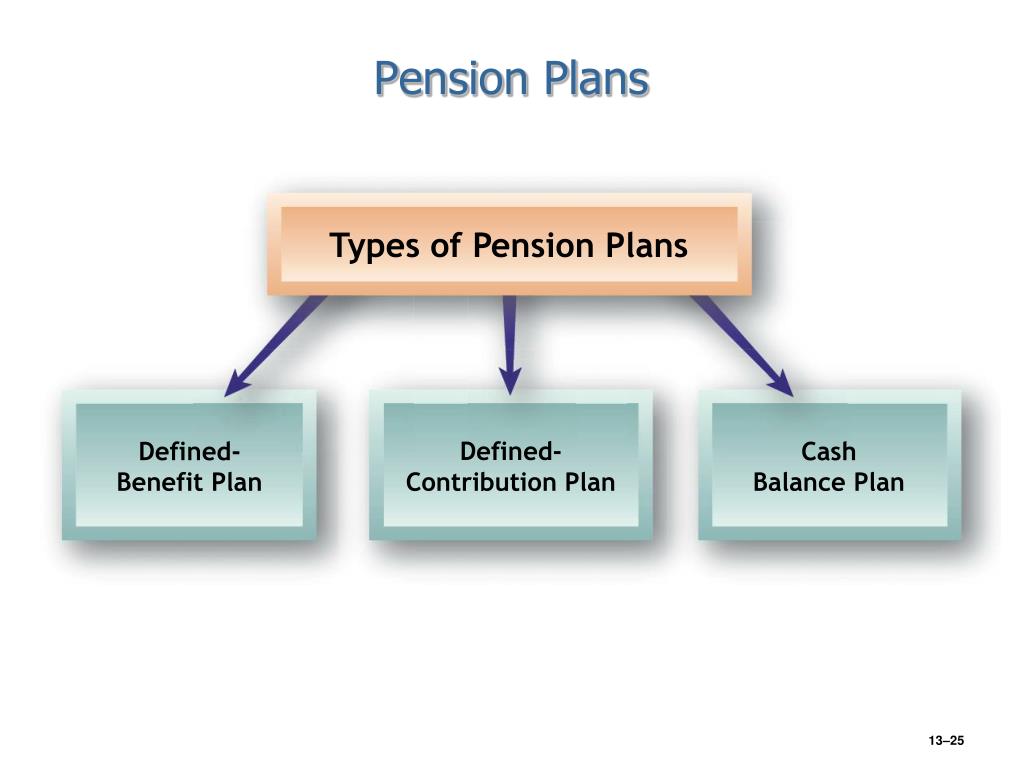 Pension Plans

Types of Pension Plans

Defined-Benefit Plan

Defined-Contribution Plan

Cash Balance Plan

13–25